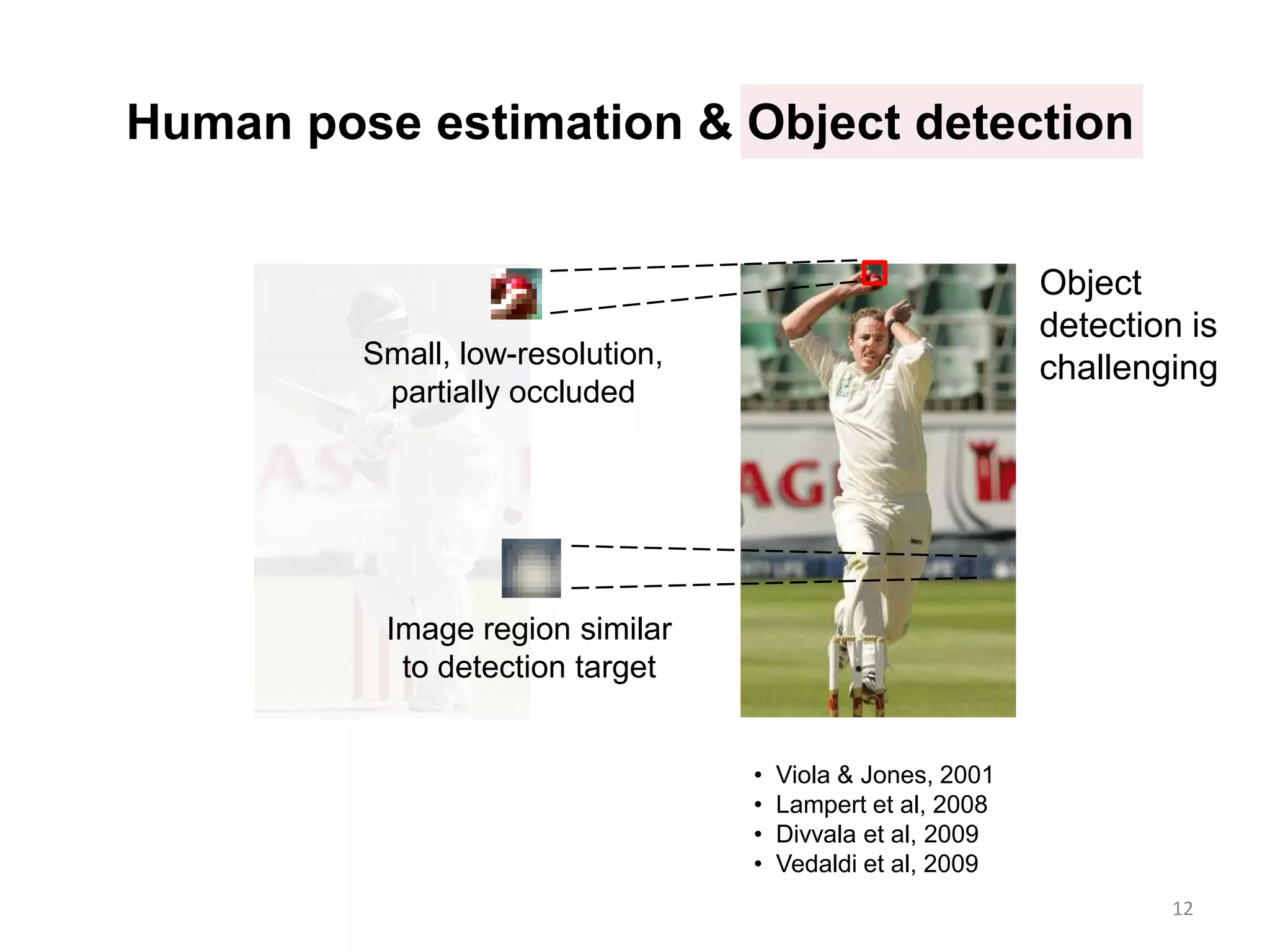 Human pose estimation & Object detection

Small, low-resolution, partially occluded

Image region similar to detection target

Object detection is challenging

• Viola & Jones, 2001
• Lampert et al, 2008
• Divvala et al, 2009
• Vedaldi et al, 2009

12